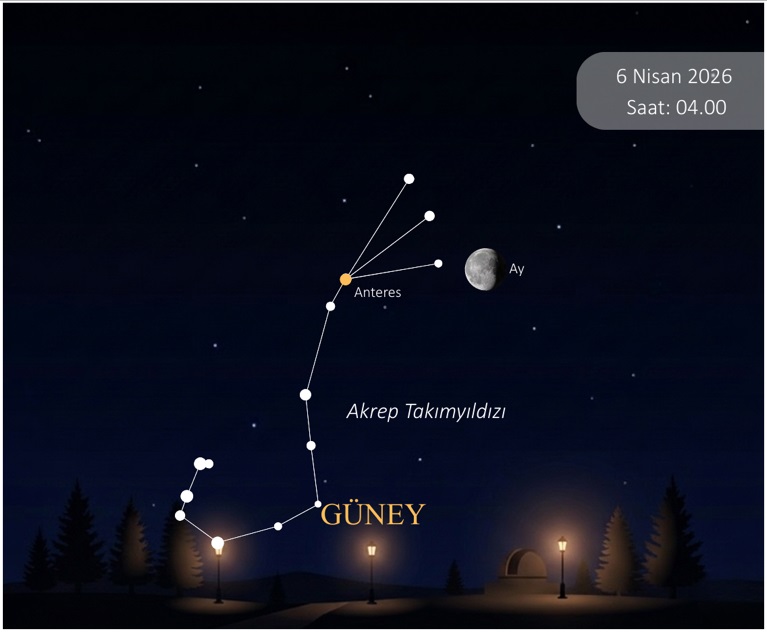 6 Nisan 2026
Saat: 04.00

Ay

Anteres

Akrep Takımyıldızı

GÜNEY